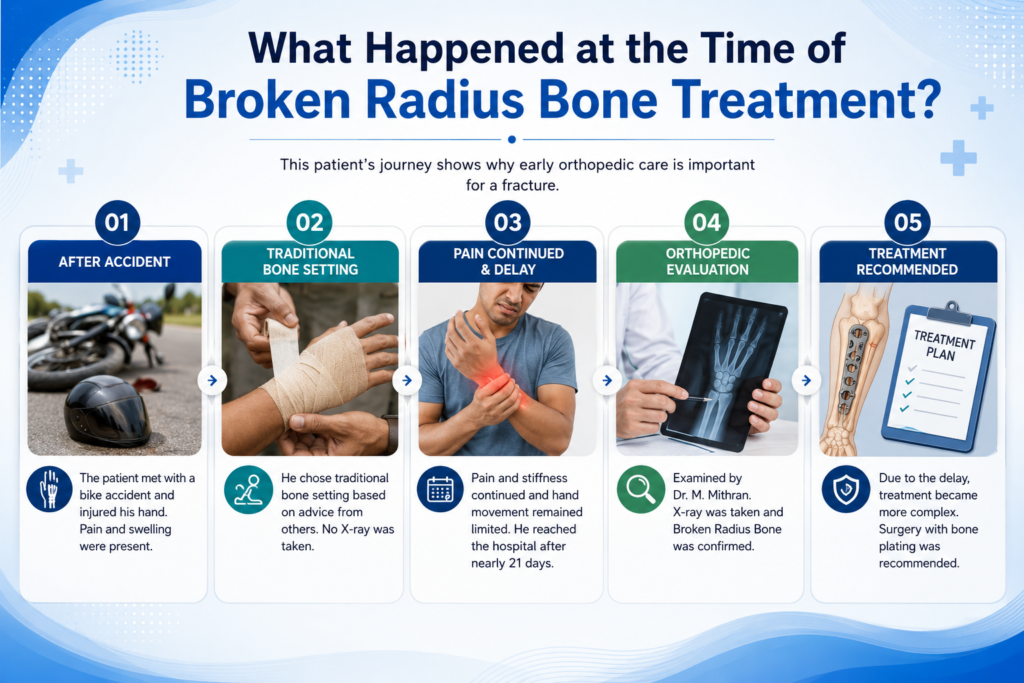 What Happened at the Time of
Broken Radius Bone Treatment?

This patient's journey shows why early orthopedic care is important for a fracture.

01
AFTER ACCIDENT
The patient met with a bike accident and injured his hand. Pain and swelling were present.

02
TRADITIONAL BONE SETTING
He chose traditional bone setting based on advice from others. No X-ray was taken.

03
PAIN CONTINUED & DELAY
Pain and stiffness continued and hand movement remained limited. He reached the hospital after nearly 21 days.

04
ORTHOPEDIC EVALUATION
Examined by Dr. M. Mithran. X-ray was taken and Broken Radius Bone was confirmed.

05
TREATMENT RECOMMENDED
TREATMENT PLAN
Due to the delay, treatment became more complex. Surgery with bone plating was recommended.